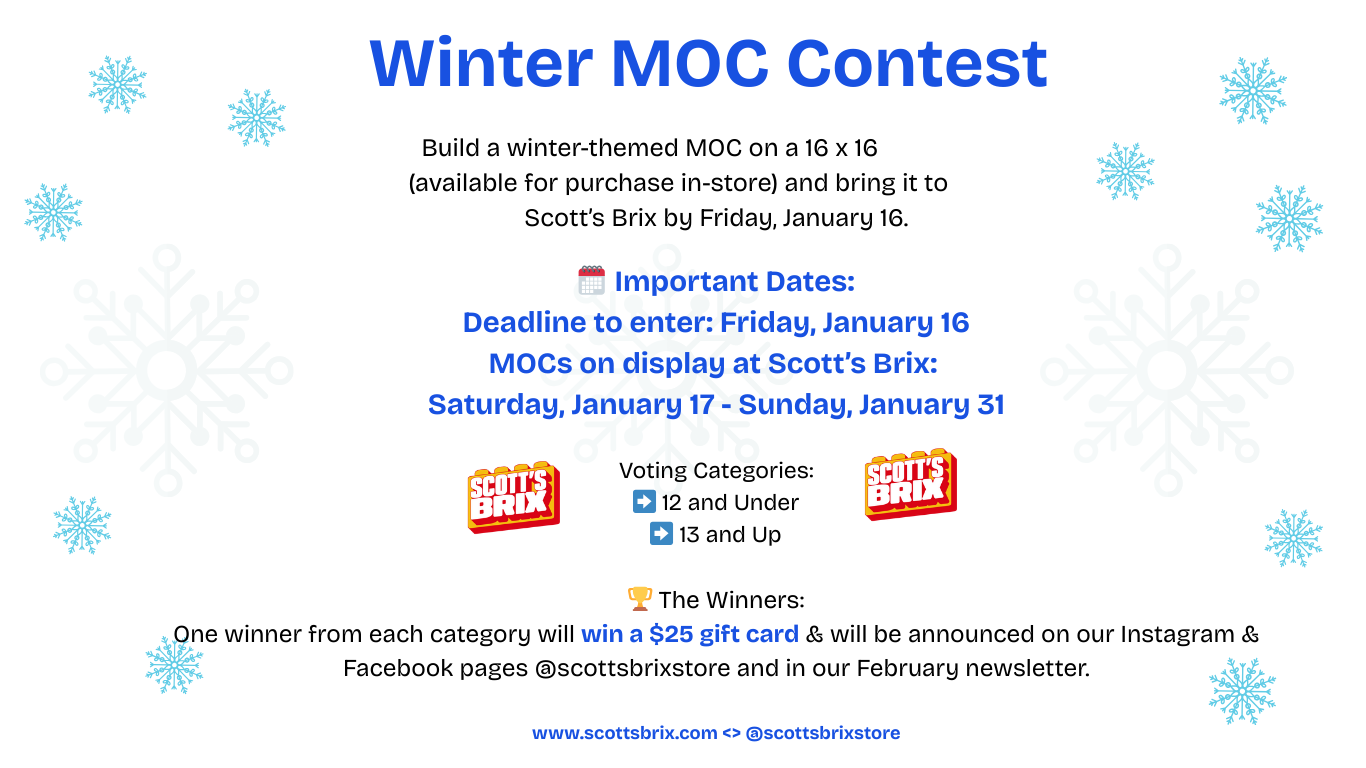 Winter MOC Contest

Build a winter-themed MOC on a 16 x 16 (available for purchase in-store) and bring it to Scott's Brix by Friday, January 16.

🗓️ Important Dates:
Deadline to enter: Friday, January 16
MOCs on display at Scott's Brix:
Saturday, January 17 - Sunday, January 31

SCOTT'S BRIX

Voting Categories:
➡️ 12 and Under
➡️ 13 and Up

SCOTT'S BRIX

🏆 The Winners:
One winner from each category will win a $25 gift card & will be announced on our Instagram & Facebook pages @scottsbrixstore and in our February newsletter.

www.scottsbrix.com <> @scottsbrixstore